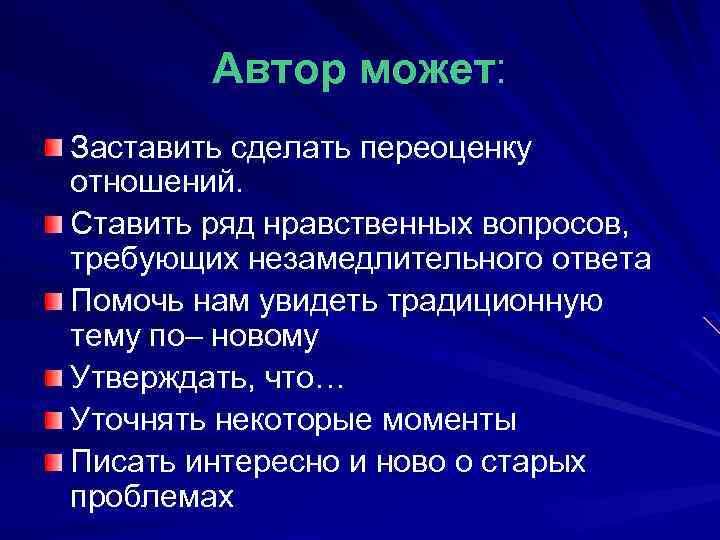 Автор может:

Заставить сделать переоценку отношений.

Ставить ряд нравственных вопросов, требующих незамедлительного ответа

Помочь нам увидеть традиционную тему по– новому

Утверждать, что…

Уточнять некоторые моменты

Писать интересно и ново о старых проблемах